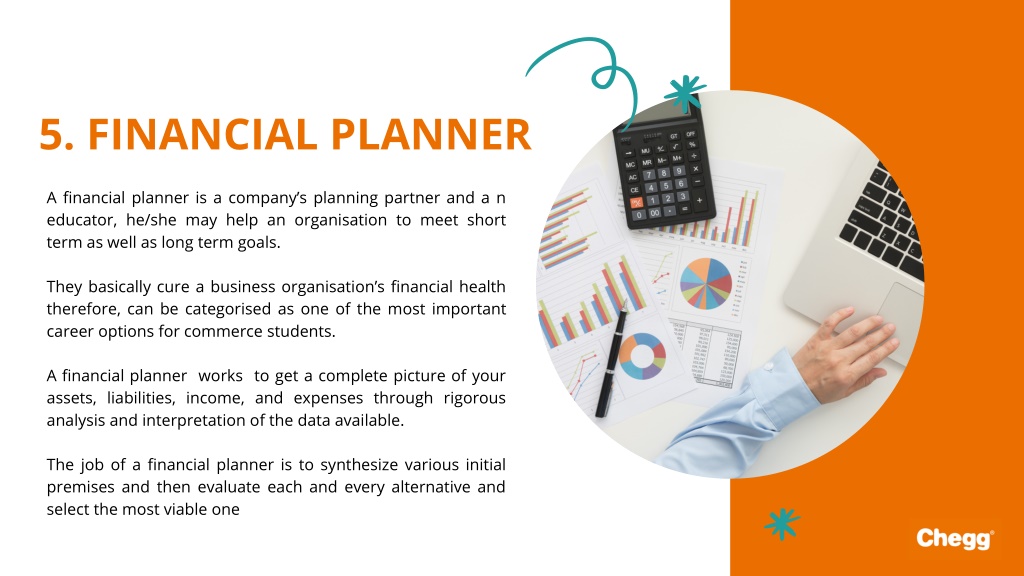 5. FINANCIAL PLANNER

A financial planner is a company's planning partner and a n educator, he/she may help an organisation to meet short term as well as long term goals.

They basically cure a business organisation's financial health therefore, can be categorised as one of the most important career options for commerce students.

A financial planner works to get a complete picture of your assets, liabilities, income, and expenses through rigorous analysis and interpretation of the data available.

The job of a financial planner is to synthesize various initial premises and then evaluate each and every alternative and select the most viable one

Chegg